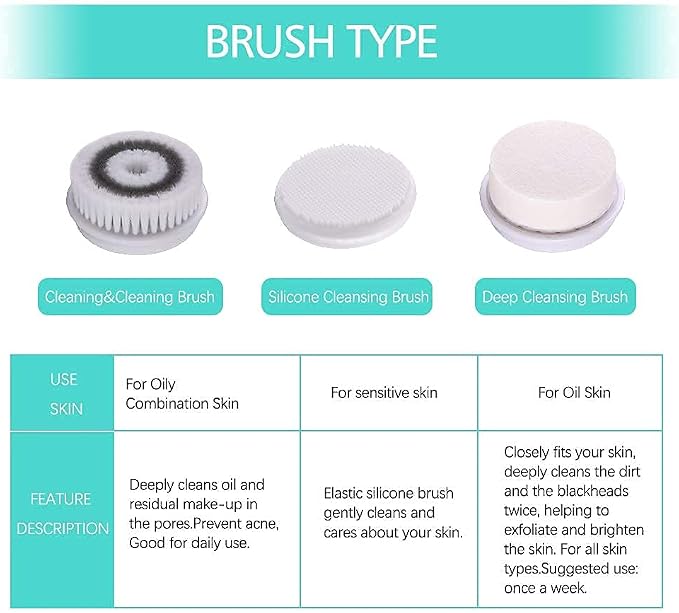 BRUSH TYPE

Cleaning&Cleaning Brush

Silicone Cleansing Brush

Deep Cleansing Brush

| USE SKIN | For Oily Combination Skin | For sensitive skin | For Oil Skin |
|---|---|---|---|
| FEATURE DESCRIPTION | Deeply cleans oil and residual make-up in the pores.Prevent acne, Good for daily use. | Elastic silicone brush gently cleans and cares about your skin. | Closely fits your skin, deeply cleans the dirt and the blackheads twice, helping to exfoliate and brighten the skin. For all skin types.Suggested use: once a week. |